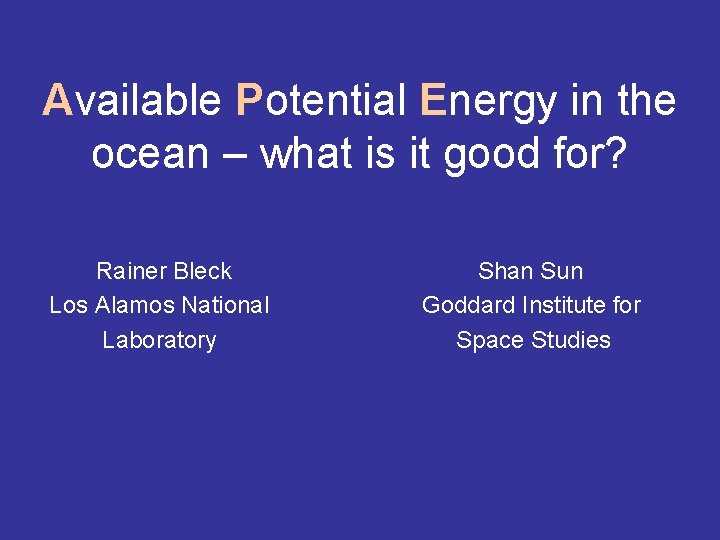 Available Potential Energy in the ocean – what is it good for?

Rainer Bleck
Los Alamos National Laboratory

Shan Sun
Goddard Institute for Space Studies